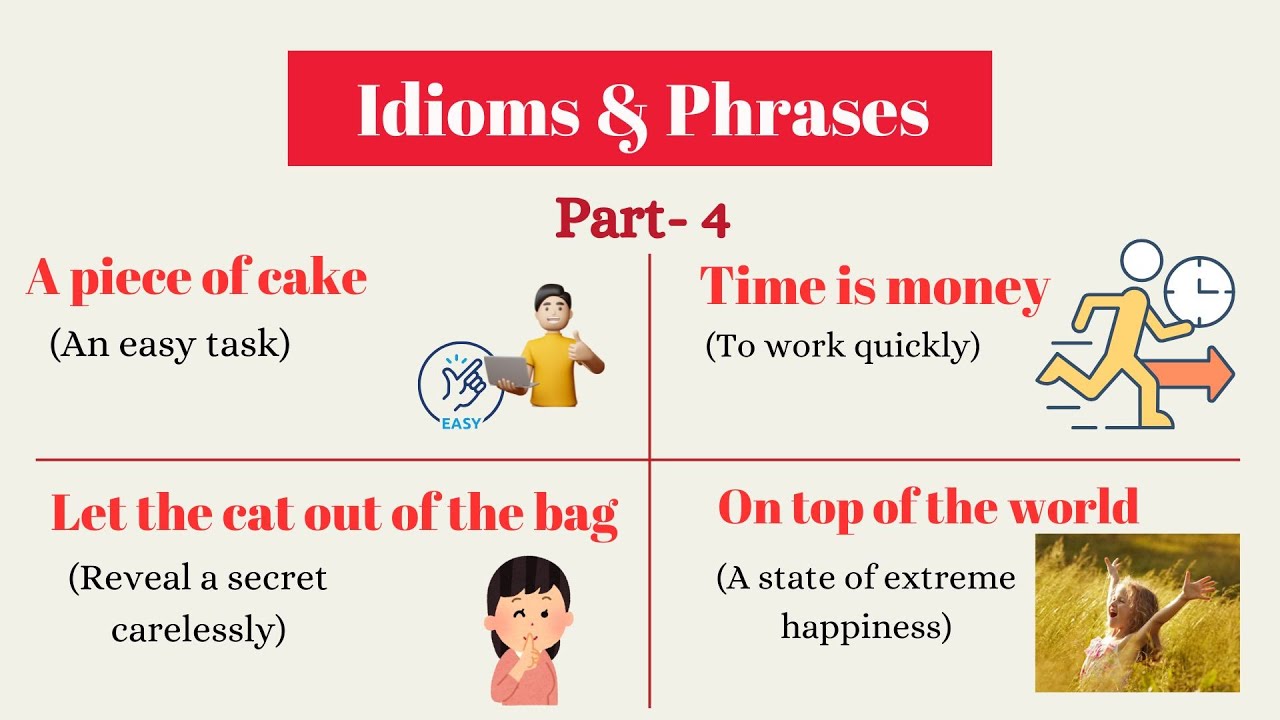 Idioms & Phrases

Part- 4

A piece of cake

(An easy task)

EASY

Time is money

(To work quickly)

Let the cat out of the bag

(Reveal a secret carelessly)

On top of the world

(A state of extreme happiness)